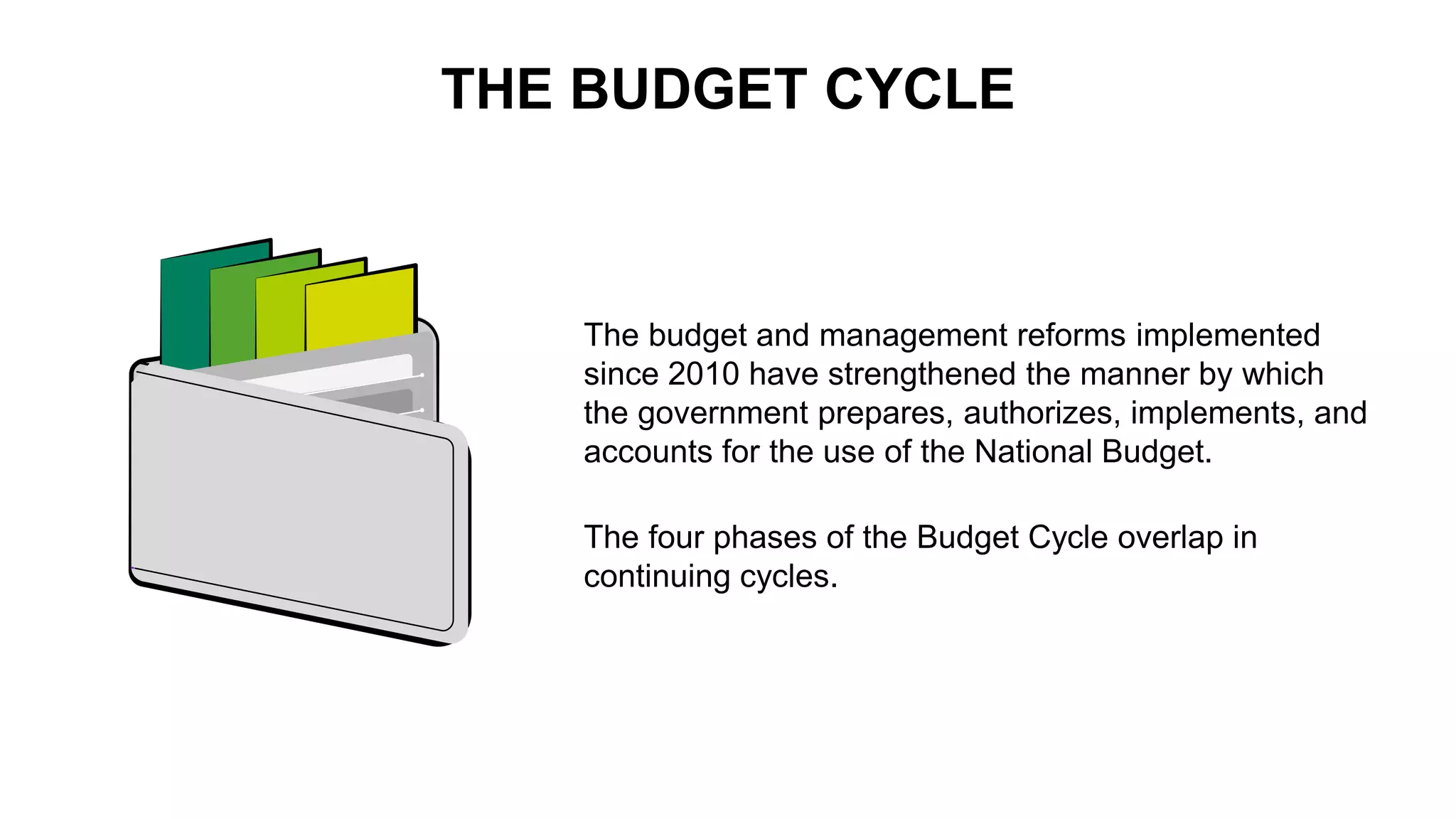 THE BUDGET CYCLE

The budget and management reforms implemented since 2010 have strengthened the manner by which the government prepares, authorizes, implements, and accounts for the use of the National Budget.

The four phases of the Budget Cycle overlap in continuing cycles.